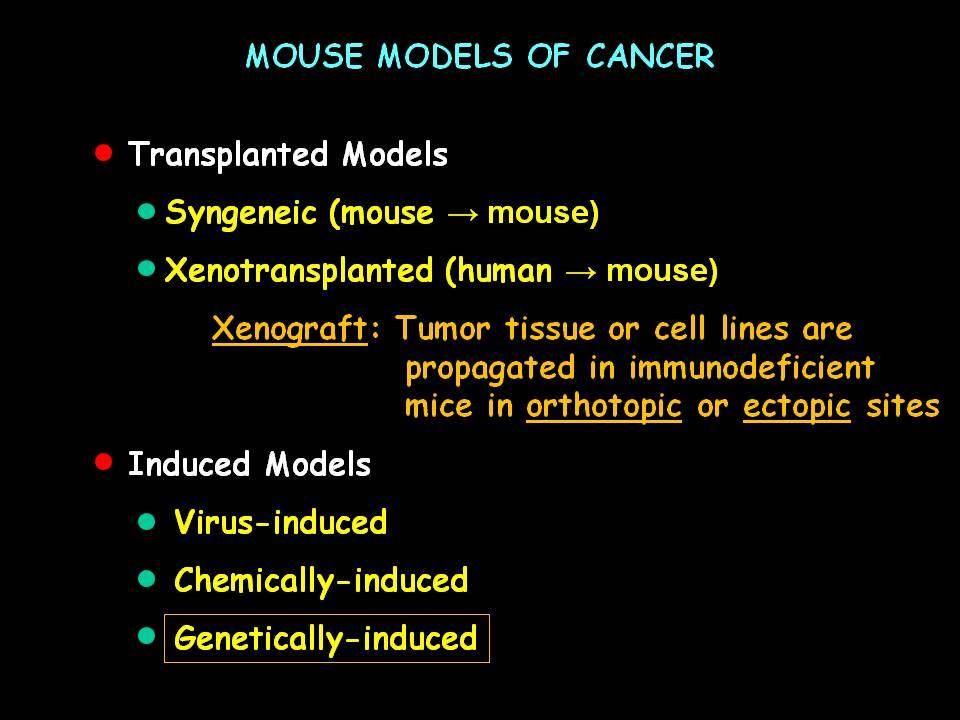 MOUSE MODELS OF CANCER

• Transplanted Models

• Syngeneic (mouse → mouse)

• Xenotransplanted (human → mouse)

Xenograft: Tumor tissue or cell lines are propagated in immunodeficient mice in orthotopic or ectopic sites

• Induced Models

• Virus-induced

• Chemically-induced

• Genetically-induced